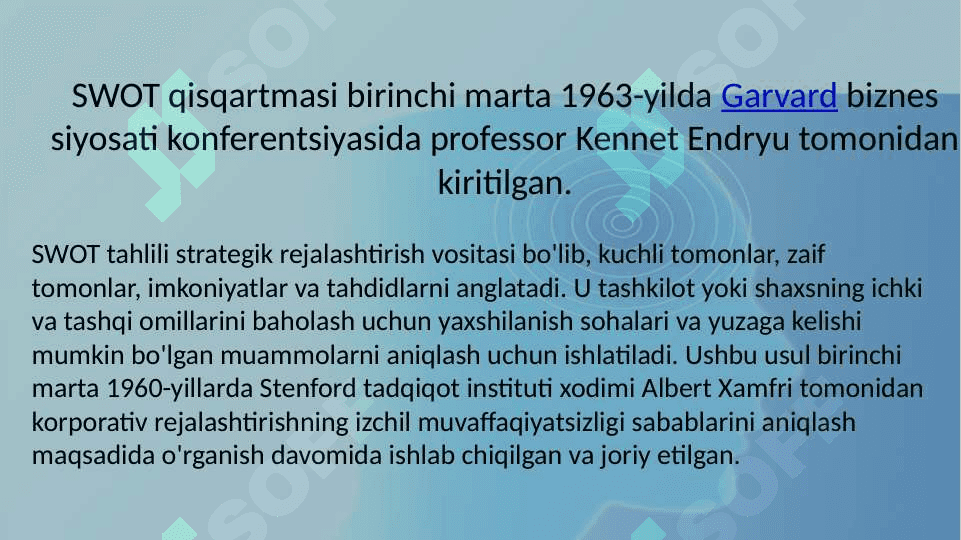 SWOT qisqartmasi birinchi marta 1963-yilda Garvard biznes siyosati konferentsiyasida professor Kennet Endryu tomonidan kiritilgan.

SWOT tahlili strategik rejalashtirish vositasi bo'lib, kuchli tomonlar, zaif tomonlar, imkoniyatlar va tahdidlarni anglatadi. U tashkilot yoki shaxsning ichki va tashqi omillarini baholash uchun yaxshilanish sohalari va yuzaga kelishi mumkin bo'lgan muammolarni aniqlash uchun ishlatiladi. Ushbu usul birinchi marta 1960-yillarda Stenford tadqiqot instituti xodimi Albert Xamfri tomonidan korporativ rejalashtirishning izchil muvaffaqiyatsizligi sabablarini aniqlash maqsadida o'rganish davomida ishlab chiqilgan va joriy etilgan.